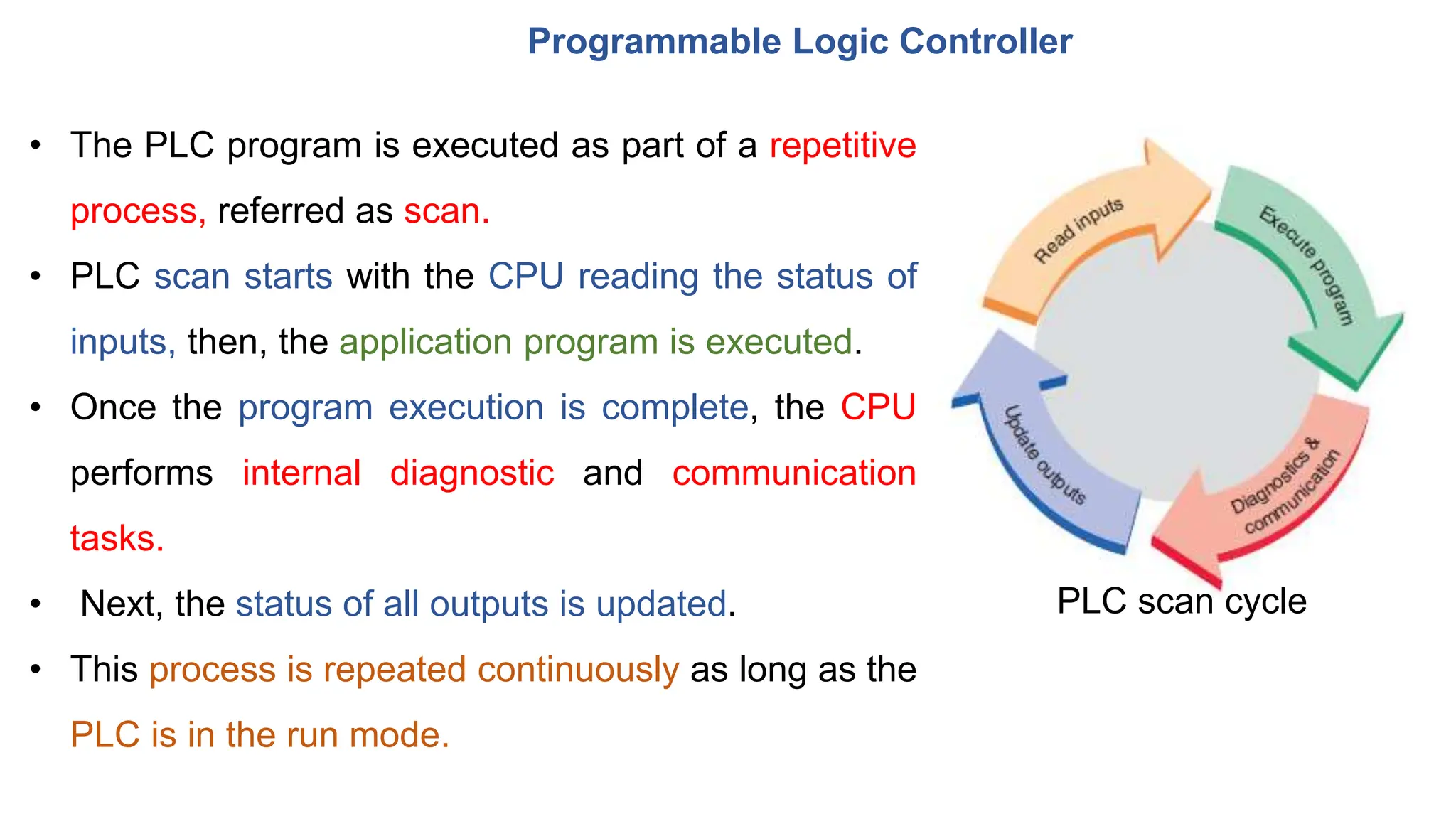 Programmable Logic Controller

• The PLC program is executed as part of a repetitive process, referred as scan.

• PLC scan starts with the CPU reading the status of inputs, then, the application program is executed.

• Once the program execution is complete, the CPU performs internal diagnostic and communication tasks.

• Next, the status of all outputs is updated.

• This process is repeated continuously as long as the PLC is in the run mode.

Read inputs

Execute program

Diagnostics & communication

Update outputs

PLC scan cycle